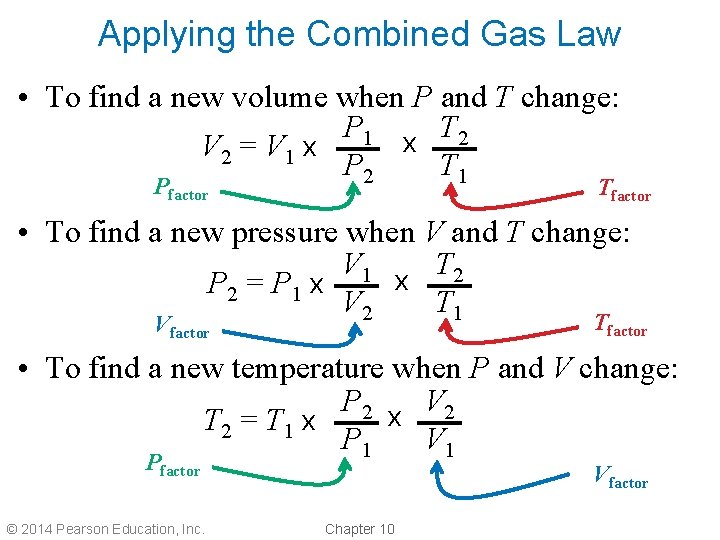 Applying the Combined Gas Law

• To find a new volume when $P$ and $T$ change:

$V_2 = V_1 \times \frac{P_1}{P_2} \times \frac{T_2}{T_1}$

$P_{factor}$

$T_{factor}$

• To find a new pressure when $V$ and $T$ change:

$P_2 = P_1 \times \frac{V_1}{V_2} \times \frac{T_2}{T_1}$

$V_{factor}$

$T_{factor}$

• To find a new temperature when $P$ and $V$ change:

$T_2 = T_1 \times \frac{P_2}{P_1} \times \frac{V_2}{V_1}$

$P_{factor}$

$V_{factor}$

© 2014 Pearson Education, Inc.

Chapter 10